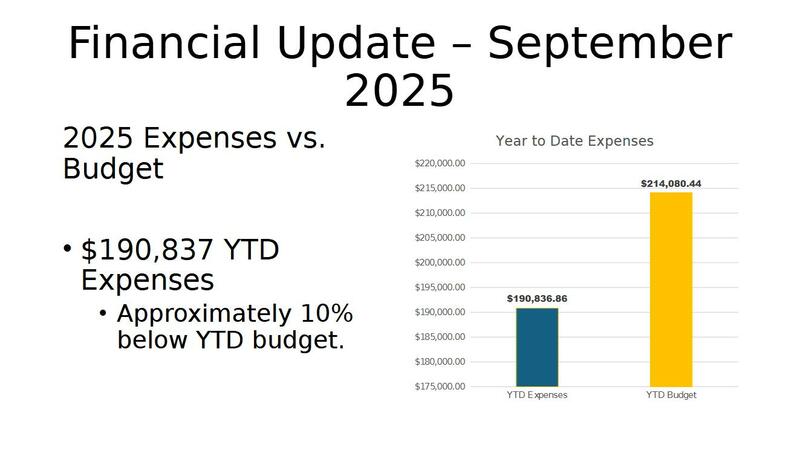 Financial Update – September 2025

2025 Expenses vs. Budget

• \$190,837 YTD Expenses
  • Approximately 10% below YTD budget.

Year to Date Expenses

\$220,000.00
\$215,000.00
\$210,000.00
\$205,000.00
\$200,000.00
\$195,000.00
\$190,000.00
\$185,000.00
\$180,000.00
\$175,000.00

\$190,836.86
\$214,080.44

YTD Expenses
YTD Budget